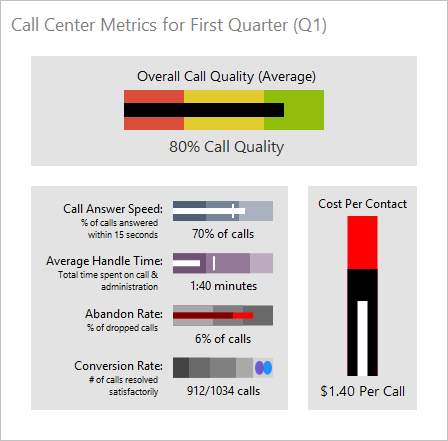 Call Center Metrics for First Quarter (Q1)

Overall Call Quality (Average)

80% Call Quality

Call Answer Speed:
% of calls answered within 15 seconds

70% of calls

Average Handle Time:
Total time spent on call & administration

1:40 minutes

Abandon Rate:
% of dropped calls

6% of calls

Conversion Rate:
# of calls resolved satisfactorily

912/1034 calls

Cost Per Contact

$1.40 Per Call